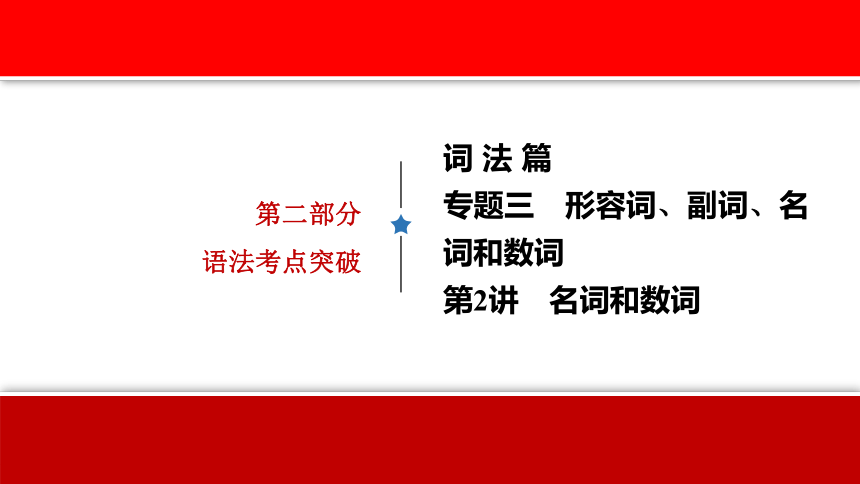 第二部分
语法考点突破

词 法 篇
专题三　形容词、副词、名词和数词
第2讲　名词和数词